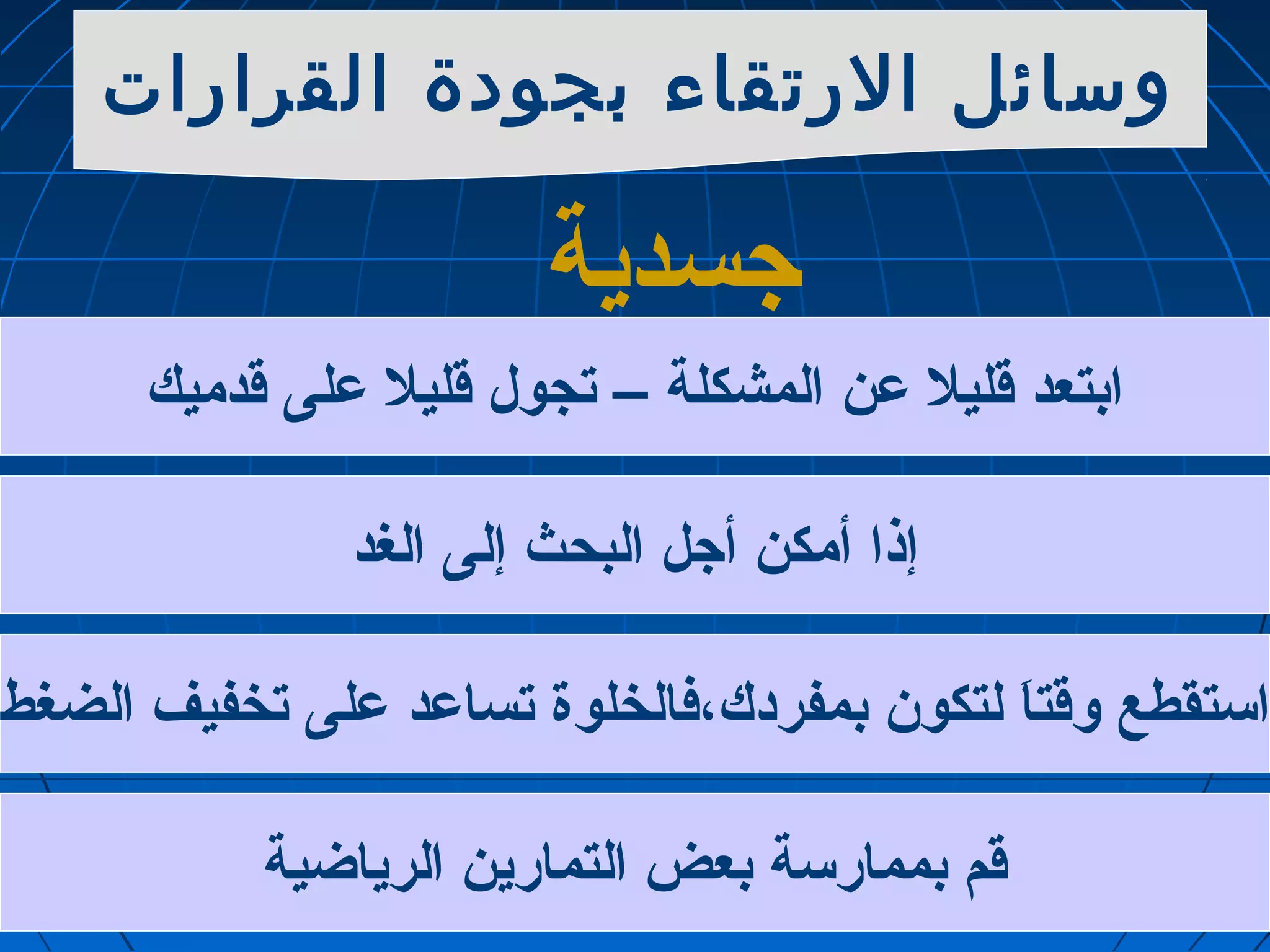 وسائل الارتقاء بجودة القرارات

جسدية

ابتعد قليلا عن المشكلة – تجول قليلا على قدميك

إذا أمكن أجل البحث إلى الغد

استقطع وقتاَ لتكون بمفردك،فالخلوة تساعد على تخفيف الضغط

قم بممارسة بعض التمارين الرياضية